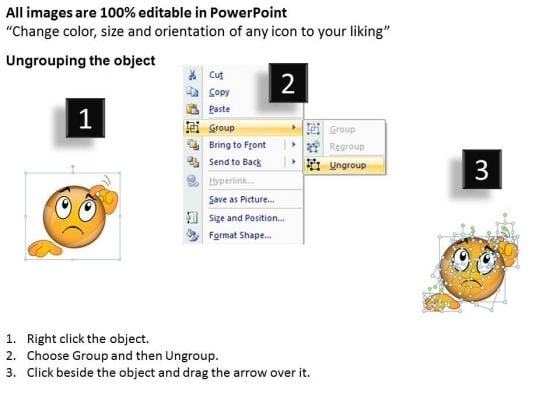 All images are 100% editable in PowerPoint
"Change color, size and orientation of any icon to your liking"

Ungrouping the object

1

2

Cut
Copy
Paste
Group
Bring to Front
Send to Back
Hyperlink...
Save as Picture...
Size and Position...
Format Shape...

Group
Regroup
Ungroup

3

1. Right click the object.
2. Choose Group and then Ungroup.
3. Click beside the object and drag the arrow over it.